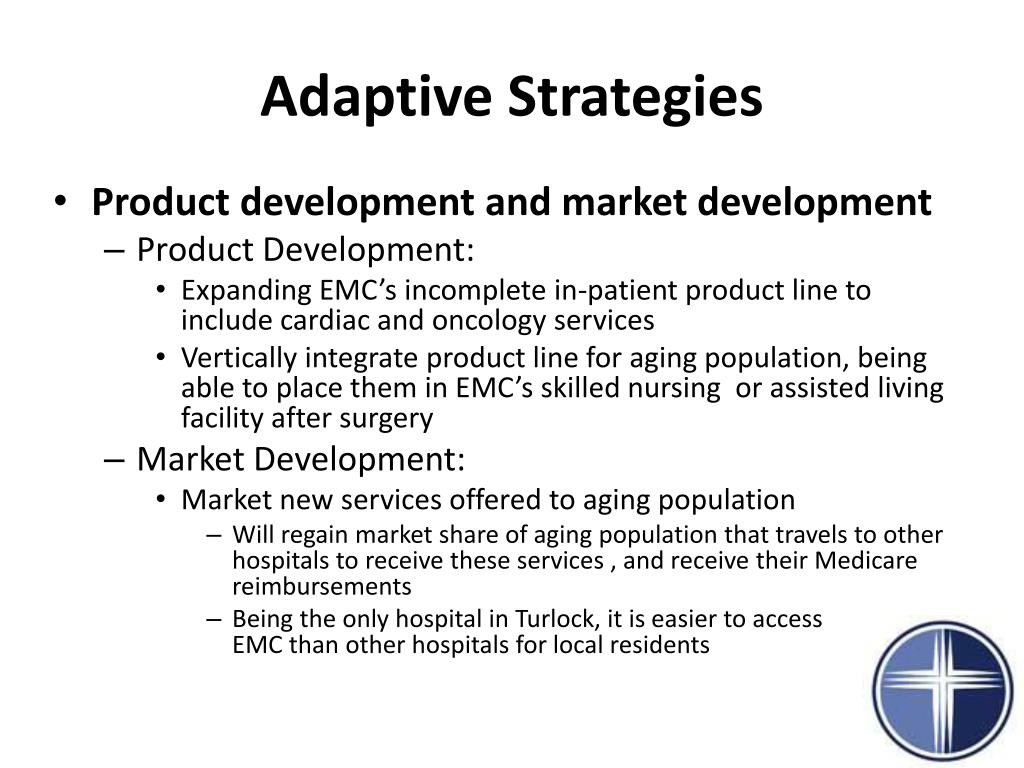 Adaptive Strategies

• Product development and market development
– Product Development:
• Expanding EMC's incomplete in-patient product line to include cardiac and oncology services
• Vertically integrate product line for aging population, being able to place them in EMC's skilled nursing or assisted living facility after surgery
– Market Development:
• Market new services offered to aging population
– Will regain market share of aging population that travels to other hospitals to receive these services , and receive their Medicare reimbursements
– Being the only hospital in Turlock, it is easier to access EMC than other hospitals for local residents